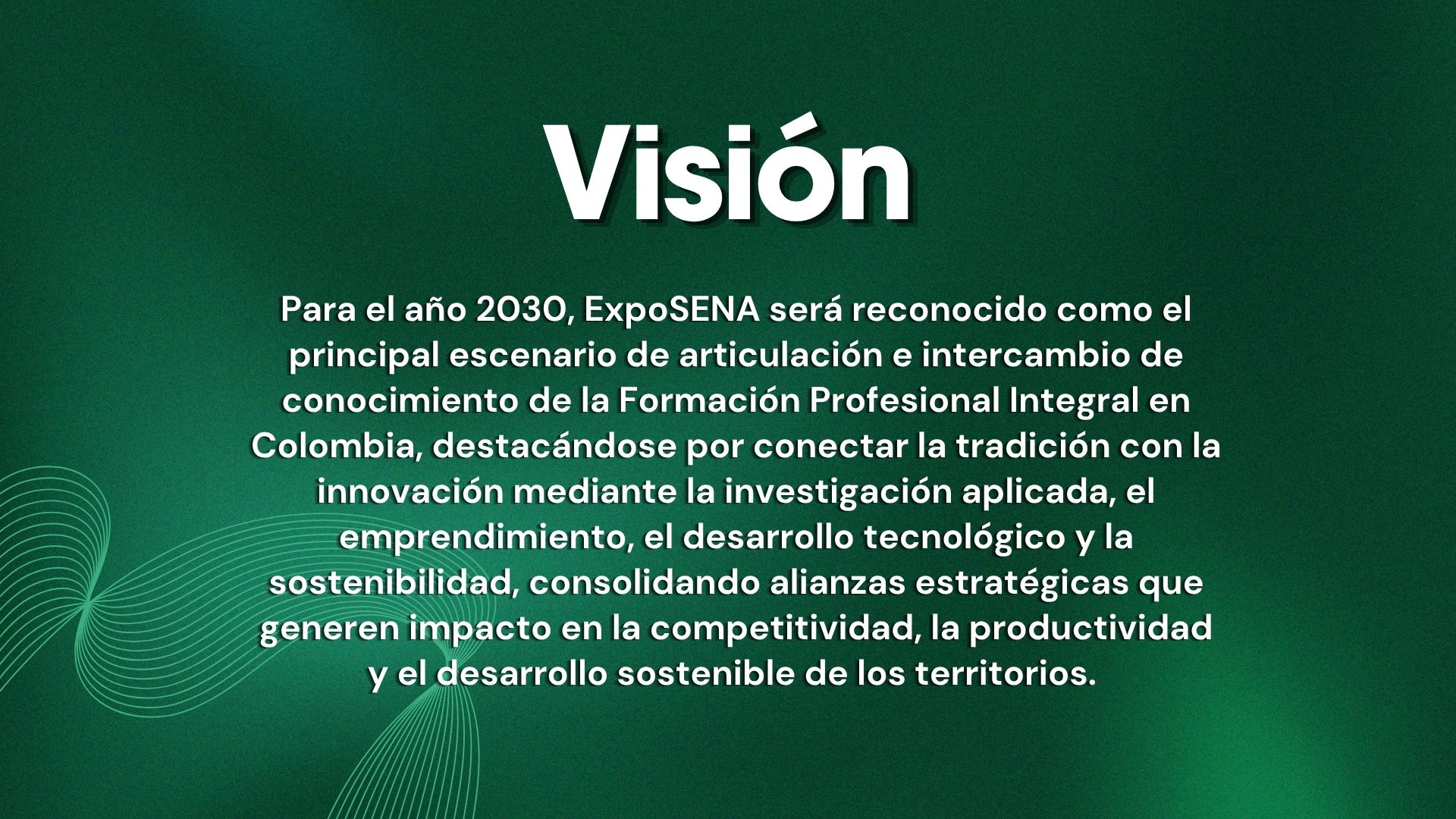 Visión

Para el año 2030, ExpoSENA será reconocido como el principal escenario de articulación e intercambio de conocimiento de la Formación Profesional Integral en Colombia, destacándose por conectar la tradición con la innovación mediante la investigación aplicada, el emprendimiento, el desarrollo tecnológico y la sostenibilidad, consolidando alianzas estratégicas que generen impacto en la competitividad, la productividad y el desarrollo sostenible de los territorios.